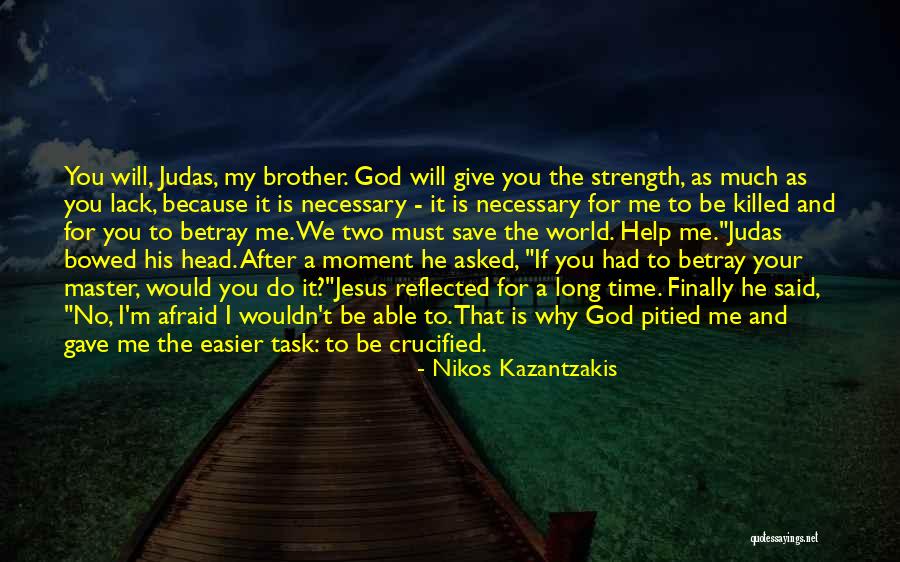 You will, Judas, my brother. God will give you the strength, as much as you lack, because it is necessary - it is necessary for me to be killed and for you to betray me. We two must save the world. Help me."Judas bowed his head. After a moment he asked, "If you had to betray your master, would you do it?"Jesus reflected for a long time. Finally he said, "No, I'm afraid I wouldn't be able to. That is why God pitied me and gave me the easier task: to be crucified.

- Nikos Kazantzakis

quotessayings.net